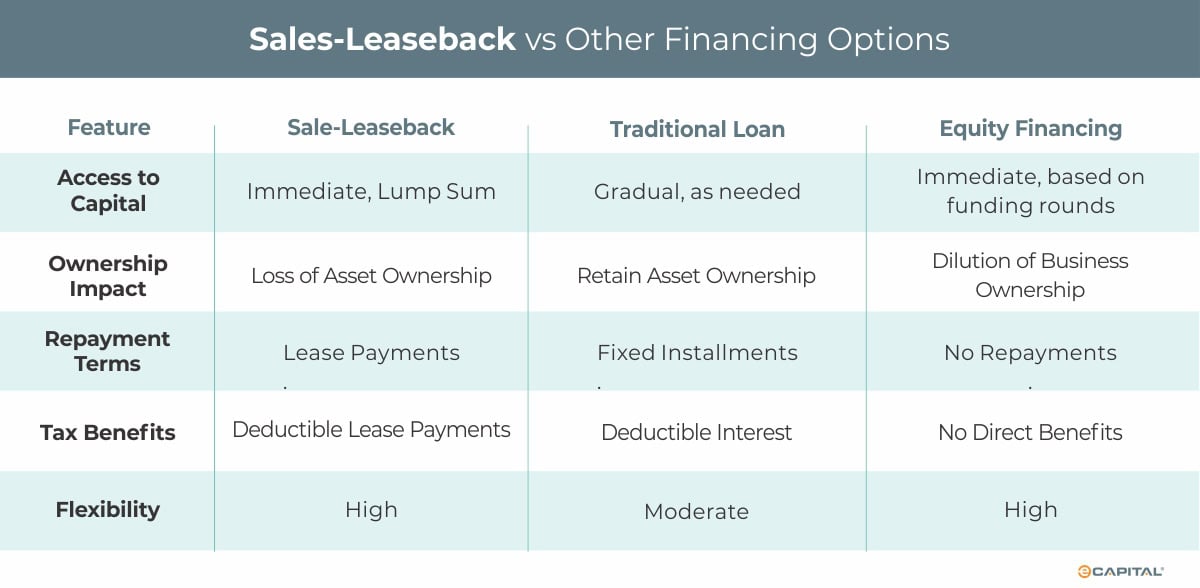 Sales-Leaseback vs Other Financing Options

| Feature | Sale-Leaseback | Traditional Loan | Equity Financing |
|---|---|---|---|
| Access to Capital | Immediate, Lump Sum | Gradual, as needed | Immediate, based on funding rounds |
| Ownership Impact | Loss of Asset Ownership | Retain Asset Ownership | Dilution of Business Ownership |
| Repayment Terms | Lease Payments | Fixed Installments | No Repayments |
| Tax Benefits | Deductible Lease Payments | Deductible Interest | No Direct Benefits |
| Flexibility | High | Moderate | High |

eCAPITAL